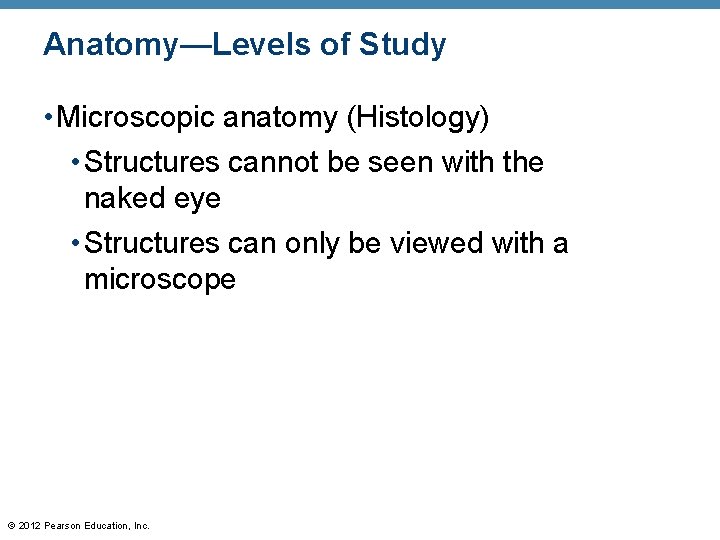 Anatomy—Levels of Study

• Microscopic anatomy (Histology)

• Structures cannot be seen with the naked eye

• Structures can only be viewed with a microscope

© 2012 Pearson Education, Inc.